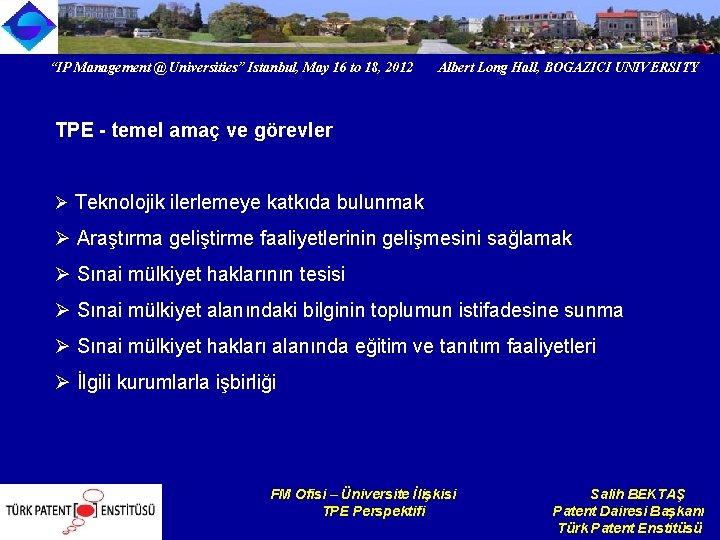 "IP Management @ Universities" Istanbul, May 16 to 18, 2012 Albert Long Hall, BOGAZICI UNIVERSITY

TPE - temel amaç ve görevler

➢ Teknolojik ilerlemeye katkıda bulunmak

➢ Araştırma geliştirme faaliyetlerinin gelişmesini sağlamak

➢ Sınai mülkiyet haklarının tesisi

➢ Sınai mülkiyet alanındaki bilginin toplumun istifadesine sunma

➢ Sınai mülkiyet hakları alanında eğitim ve tanıtım faaliyetleri

➢ İlgili kurumlarla işbirliği

TÜRK PATENT ENSTİTÜSÜ

FM Ofisi – Üniversite İlişkisi
TPE Perspektifi

Salih BEKTAŞ
Patent Dairesi Başkanı
Türk Patent Enstitüsü